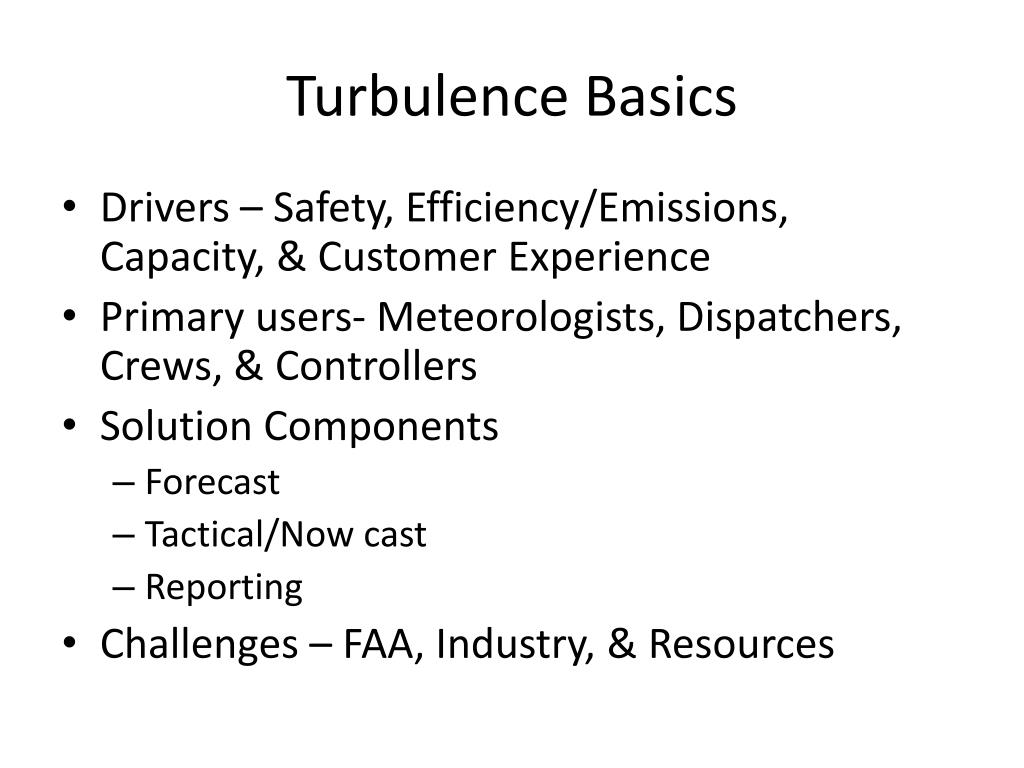 Turbulence Basics

• Drivers – Safety, Efficiency/Emissions, Capacity, & Customer Experience
• Primary users- Meteorologists, Dispatchers, Crews, & Controllers
• Solution Components
  – Forecast
  – Tactical/Now cast
  – Reporting
• Challenges – FAA, Industry, & Resources